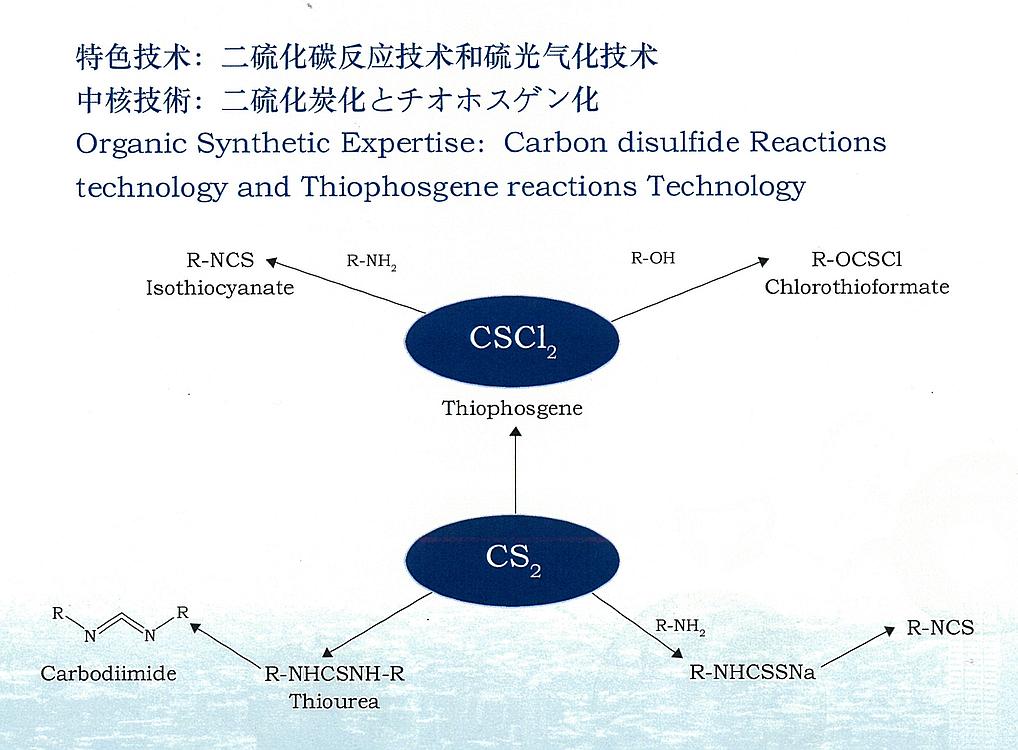 特色技术：二硫化碳反应技术和硫光气化技术
中核技術：二硫化炭化とチオホスゲン化
Organic Synthetic Expertise: Carbon disulfide Reactions technology and Thiophosgene reactions Technology

R-NCS
Isothiocyanate

$R-NH_2$

R-OH

R-OCSCl
Chlorothioformate

$CSCl_2$

Thiophosgene

$CS_2$

R
N
N
R

Carbodiimide

R-NHCSNH-R
Thiourea

$R-NH_2$

R-NHCSSNa

R-NCS